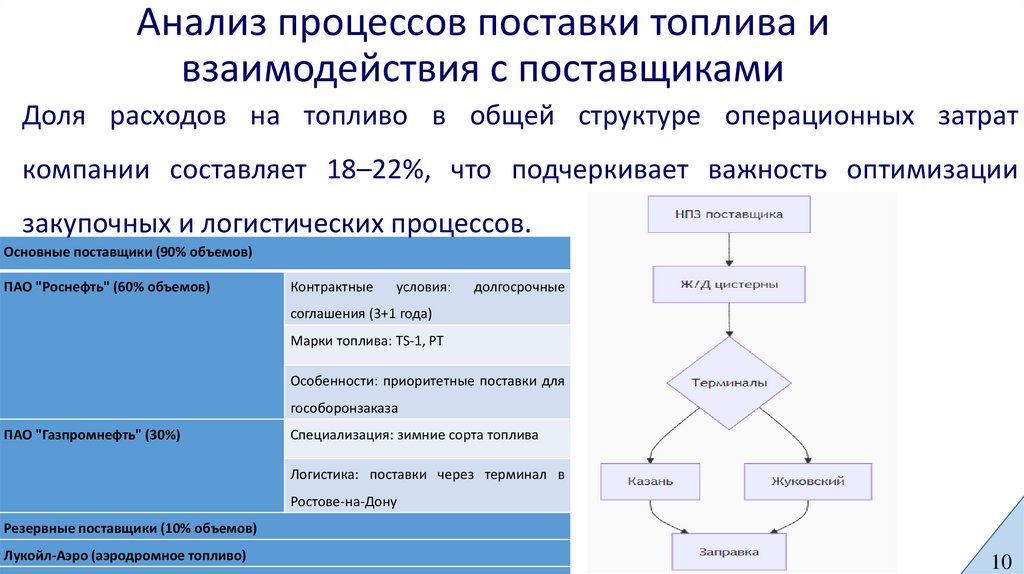 Анализ процессов поставки топлива и взаимодействия с поставщиками

Доля расходов на топливо в общей структуре операционных затрат компании составляет 18–22%, что подчеркивает важность оптимизации закупочных и логистических процессов.

| Основные поставщики (90% объемов) | |
|---|---|
| ПАО "Роснефть" (60% объемов) | Контрактные условия: долгосрочные соглашения (3+1 года) |
| | Марки топлива: TS-1, РТ |
| | Особенности: приоритетные поставки для гособоронзаказа |
| ПАО "Газпромнефть" (30%) | Специализация: зимние сорта топлива |
| | Логистика: поставки через терминал в Ростове-на-Дону |
| Резервные поставщики (10% объемов) | |
| Лукойл-Аэро (аэродромное топливо) | |

НПЗ поставщика
Ж/Д цистерны
Терминалы
Казань
Жуковский
Заправка

10